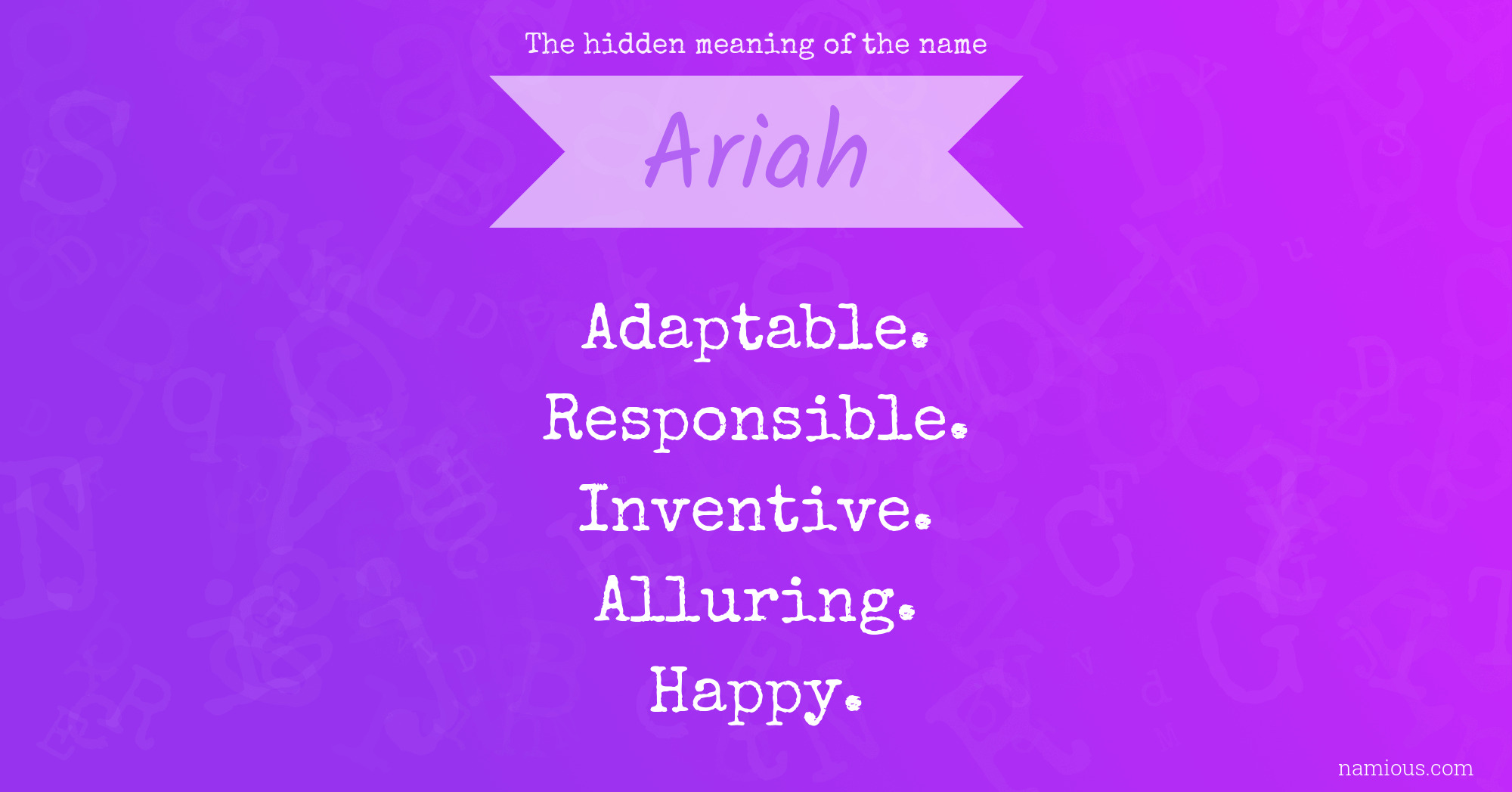 The hidden meaning of the name

Ariah

Adaptable.
Responsible.
Inventive.
Alluring.
Happy.

namious.com